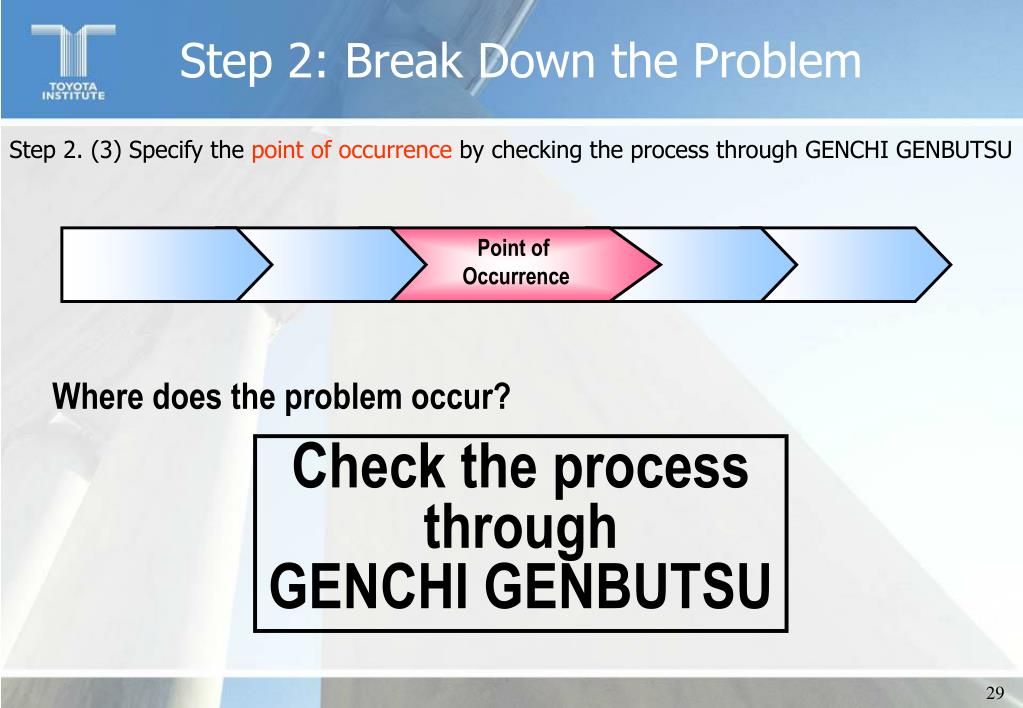 TOYOTA INSTITUTE

Step 2: Break Down the Problem

Step 2. (3) Specify the point of occurrence by checking the process through GENCHI GENBUTSU

Point of Occurrence

Where does the problem occur?

Check the process through GENCHI GENBUTSU

29